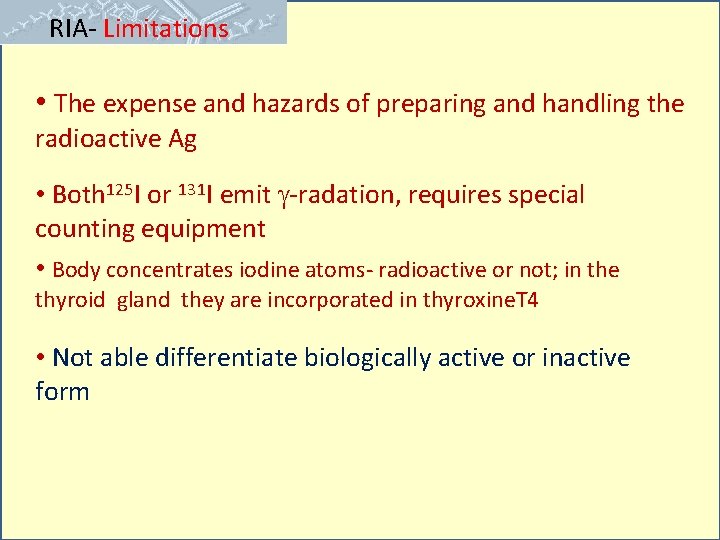 RIA- Limitations

• The expense and hazards of preparing and handling the radioactive Ag

• Both$^{125}$I or $^{131}$I emit $\gamma$-radation, requires special counting equipment

• Body concentrates iodine atoms- radioactive or not; in the thyroid gland they are incorporated in thyroxineT4

• Not able differentiate biologically active or inactive form